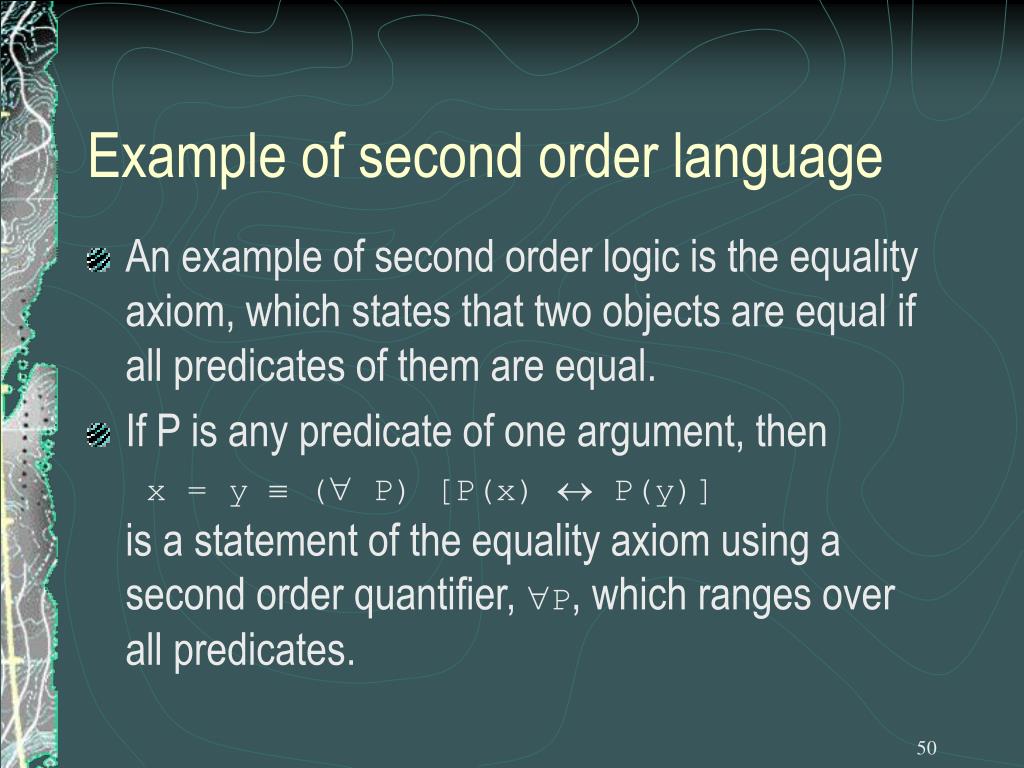 Example of second order language

An example of second order logic is the equality axiom, which states that two objects are equal if all predicates of them are equal.

If P is any predicate of one argument, then

$x = y \equiv (\forall P) [P(x) \leftrightarrow P(y)]$

is a statement of the equality axiom using a second order quantifier, $\forall P$, which ranges over all predicates.

50